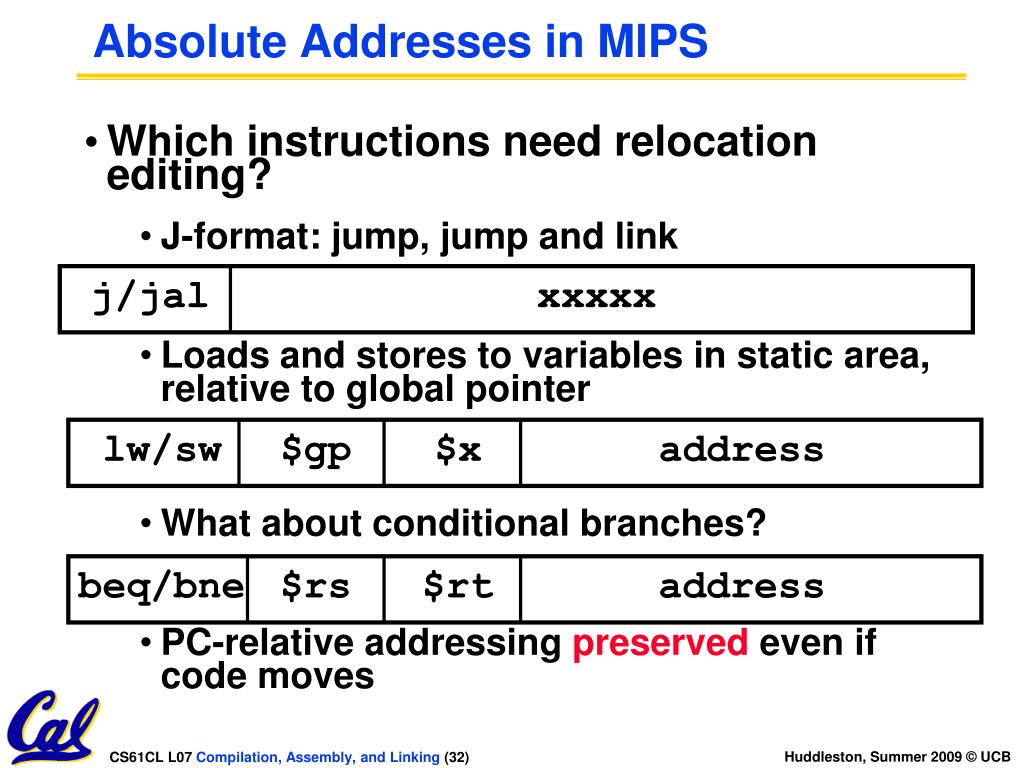 Absolute Addresses in MIPS

• Which instructions need relocation editing?

• J-format: jump, jump and link

| j/jal | xxxxx |
|---|---|

• Loads and stores to variables in static area, relative to global pointer

| lw/sw | \$gp | \$x | address |
|---|---|---|---|

• What about conditional branches?

| beq/bne | \$rs | \$rt | address |
|---|---|---|---|

• PC-relative addressing preserved even if code moves

Cal

CS61CL L07 Compilation, Assembly, and Linking (32)

Huddleston, Summer 2009 © UCB